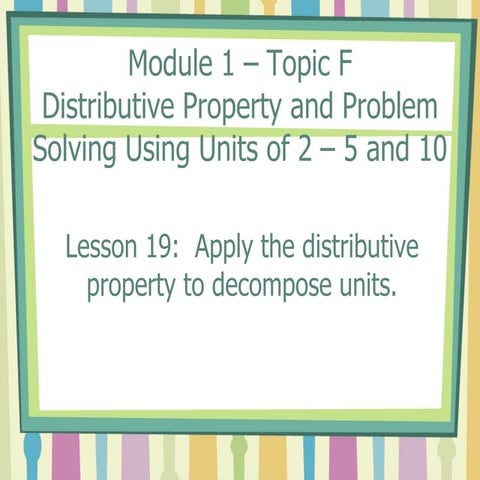 Module 1 – Topic F
Distributive Property and Problem Solving Using Units of 2 – 5 and 10

Lesson 19: Apply the distributive property to decompose units.